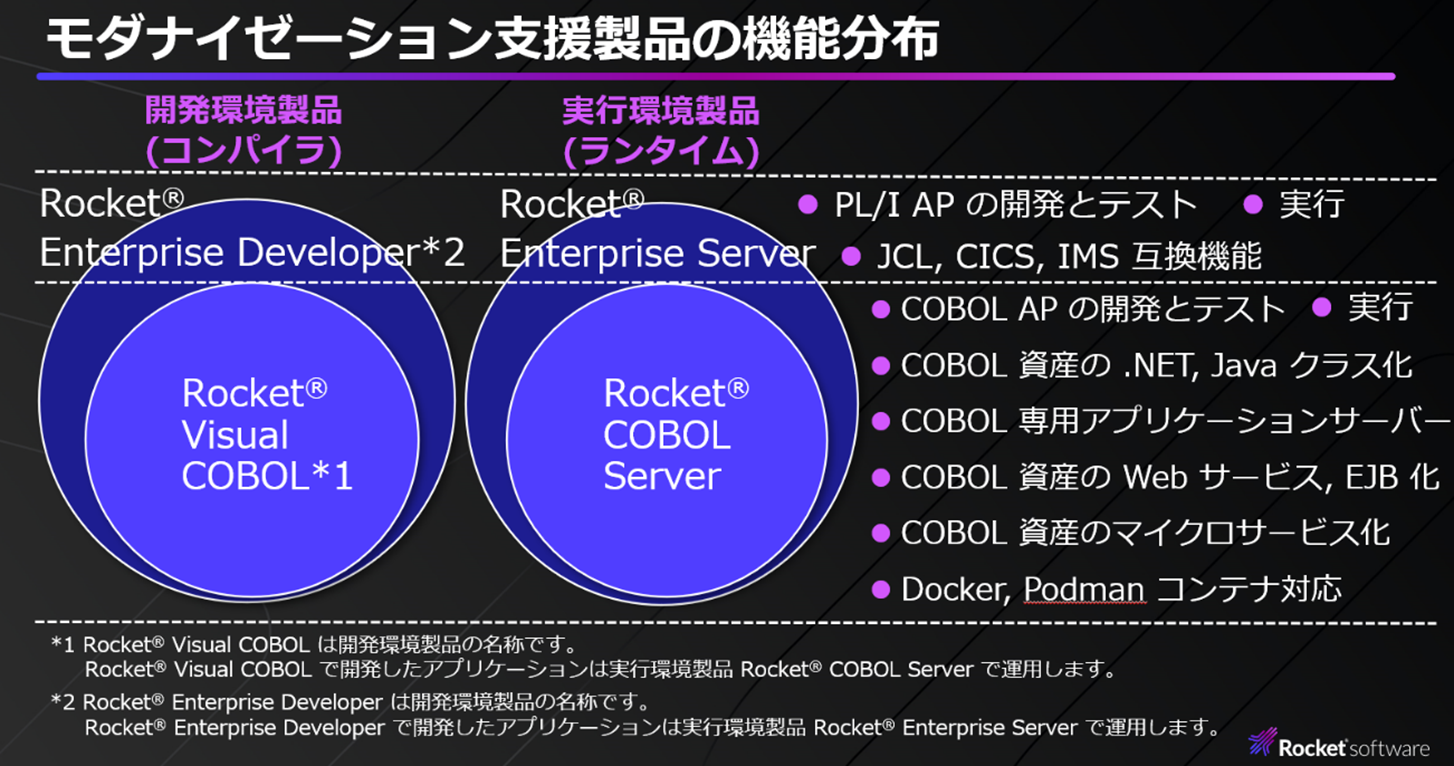 モダナイゼーション支援製品の機能分布

開発環境製品
(コンパイラ)

実行環境製品
(ランタイム)

Rocket®
Enterprise Developer*2

Rocket®
Enterprise Server

● PL/I AP の開発とテスト ● 実行
● JCL, CICS, IMS 互換機能

Rocket®
Visual
COBOL*1

Rocket®
COBOL
Server

● COBOL AP の開発とテスト ● 実行
● COBOL 資産の .NET, Java クラス化
● COBOL 専用アプリケーションサーバー
● COBOL 資産の Web サービス, EJB 化
● COBOL 資産のマイクロサービス化
● Docker, Podman コンテナ対応

*1 Rocket® Visual COBOL は開発環境製品の名称です。
Rocket® Visual COBOL で開発したアプリケーションは実行環境製品 Rocket® COBOL Server で運用します。

*2 Rocket® Enterprise Developer は開発環境製品の名称です。
Rocket® Enterprise Developer で開発したアプリケーションは実行環境製品 Rocket® Enterprise Server で運用します。

Rocket software